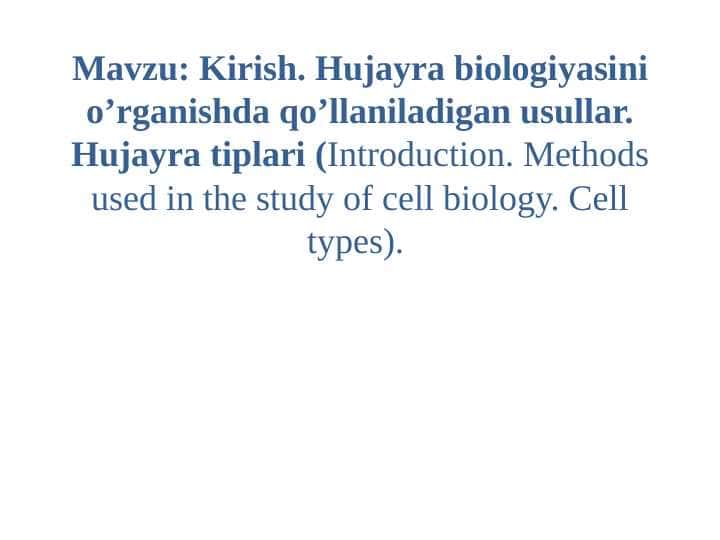 Mavzu: Kirish. Hujayra biologiyasini o’rganishda qo’llaniladigan usullar. Hujayra tiplari (Introduction. Methods used in the study of cell biology. Cell types).